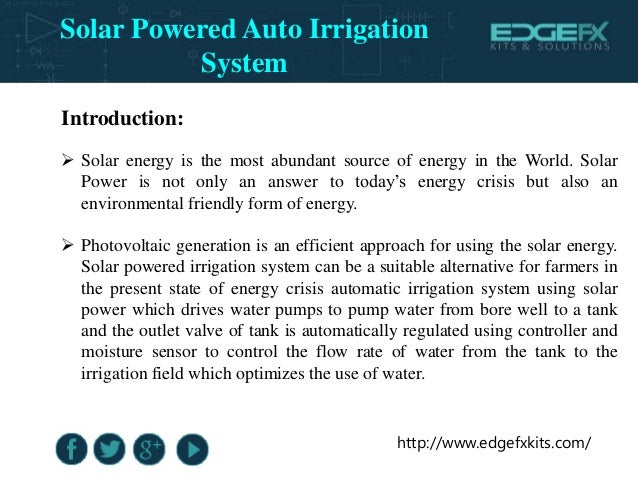 Solar Powered Auto Irrigation System

EDGEFX
KITS & SOLUTIONS

Introduction:

➢ Solar energy is the most abundant source of energy in the World. Solar Power is not only an answer to today's energy crisis but also an environmental friendly form of energy.

➢ Photovoltaic generation is an efficient approach for using the solar energy. Solar powered irrigation system can be a suitable alternative for farmers in the present state of energy crisis automatic irrigation system using solar power which drives water pumps to pump water from bore well to a tank and the outlet valve of tank is automatically regulated using controller and moisture sensor to control the flow rate of water from the tank to the irrigation field which optimizes the use of water.

f g+

http://www.edgefxkits.com/